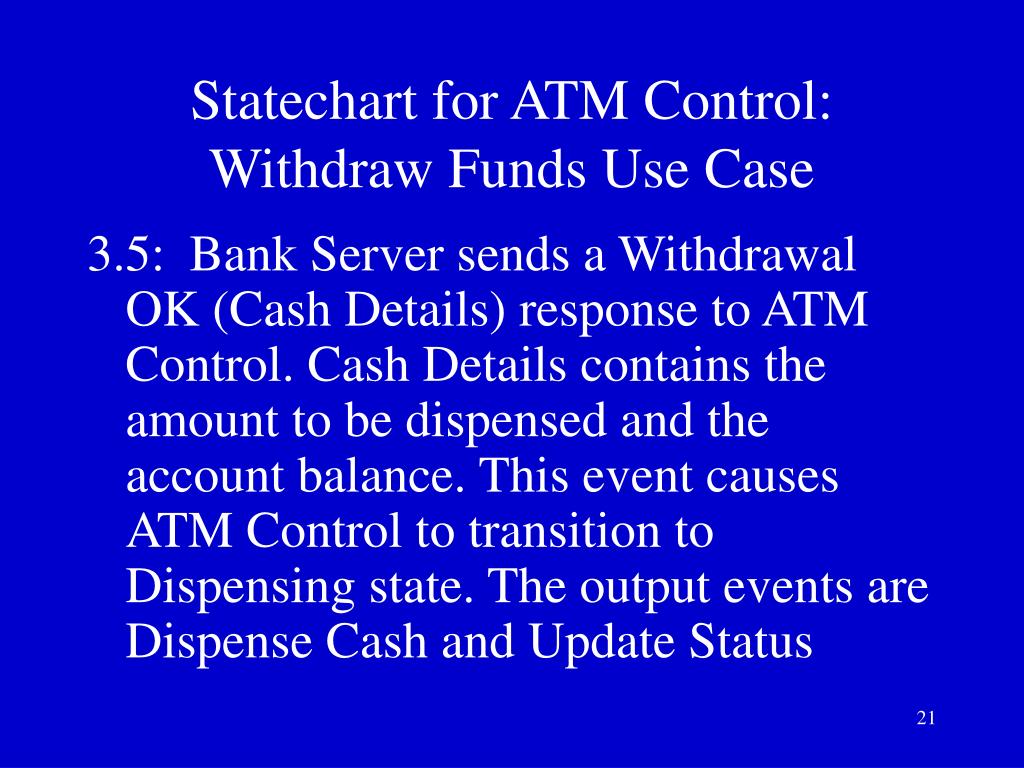 Statechart for ATM Control: Withdraw Funds Use Case

3.5: Bank Server sends a Withdrawal OK (Cash Details) response to ATM Control. Cash Details contains the amount to be dispensed and the account balance. This event causes ATM Control to transition to Dispensing state. The output events are Dispense Cash and Update Status

21